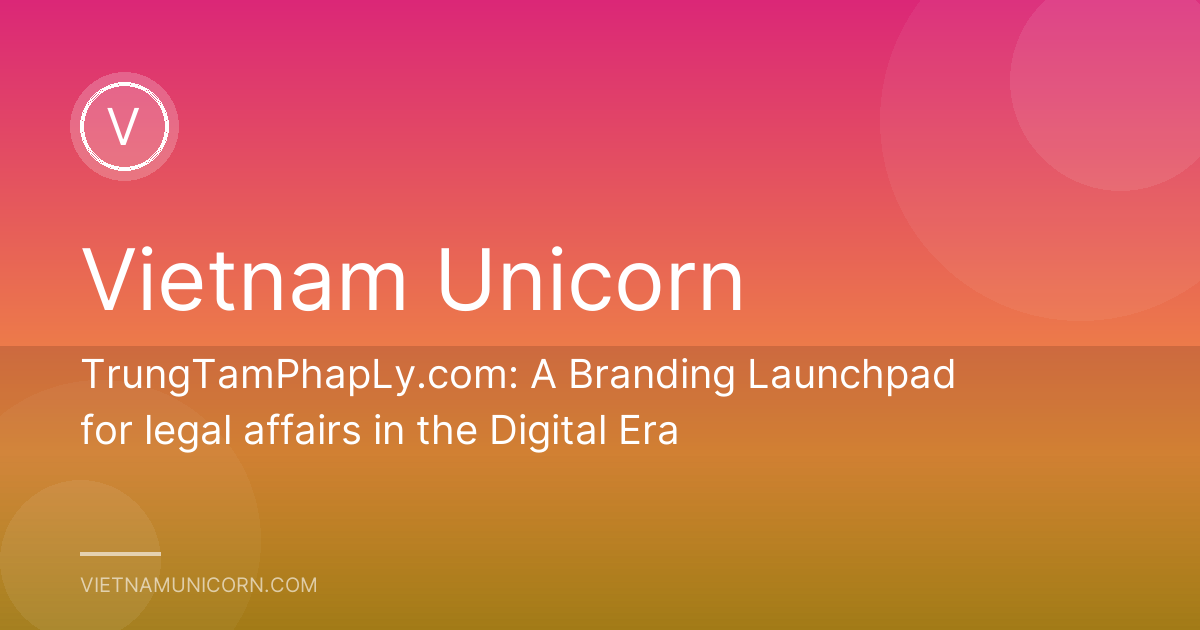 V

Vietnam Unicorn

TrungTamPhapLy.com: A Branding Launchpad for legal affairs in the Digital Era

VIETNAMUNICORN.COM